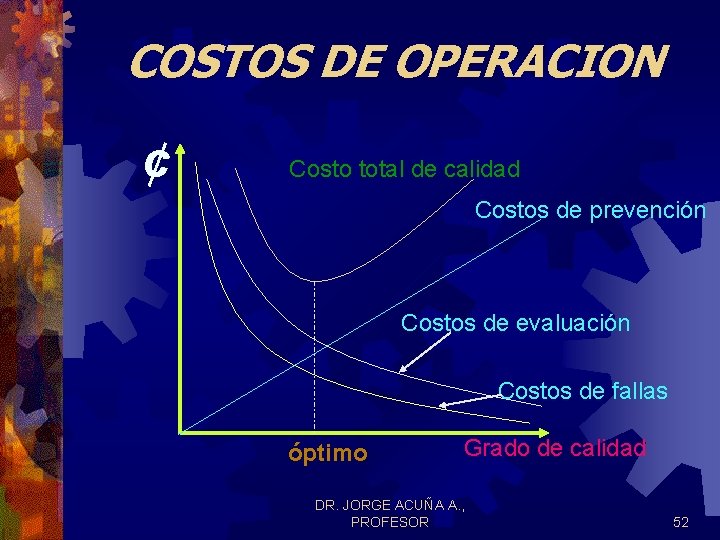 COSTOS DE OPERACION

¢

Costo total de calidad

Costos de prevención

Costos de evaluación

Costos de fallas

óptimo

Grado de calidad

DR. JORGE ACUÑA A., PROFESOR

52